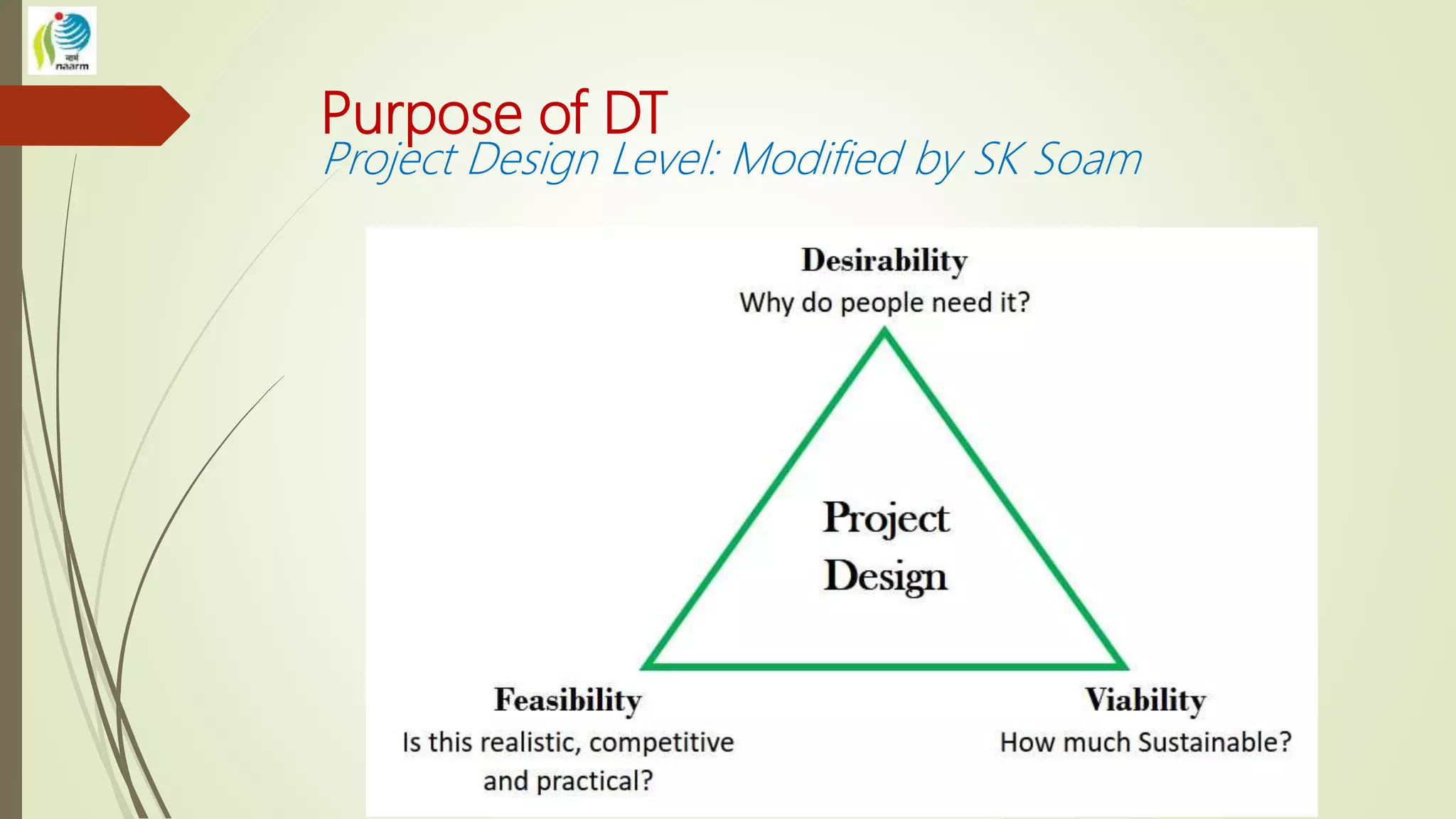 naarm

Purpose of DT
Project Design Level: Modified by SK Soam

Desirability
Why do people need it?

Project Design

Feasibility
Is this realistic, competitive and practical?

Viability
How much Sustainable?